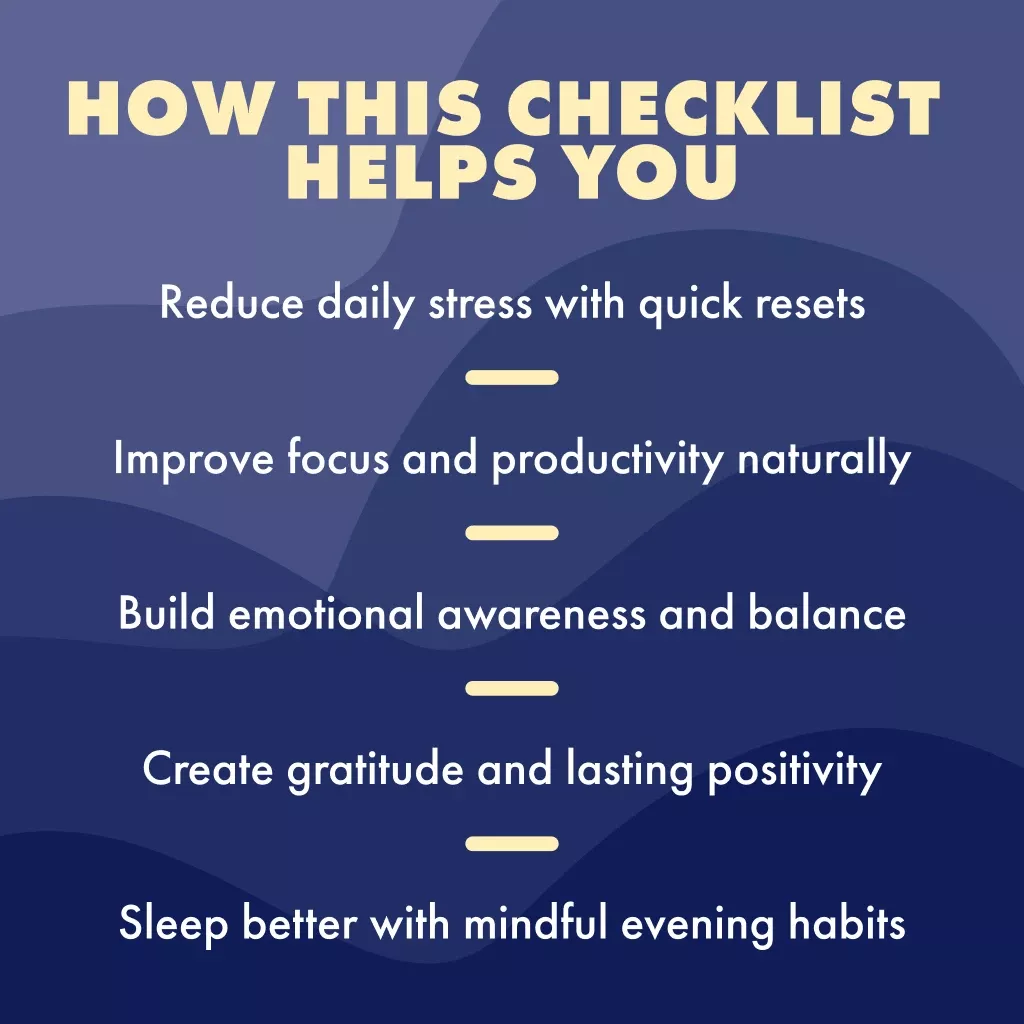 HOW THIS CHECKLIST HELPS YOU

Reduce daily stress with quick resets

Improve focus and productivity naturally

Build emotional awareness and balance

Create gratitude and lasting positivity

Sleep better with mindful evening habits